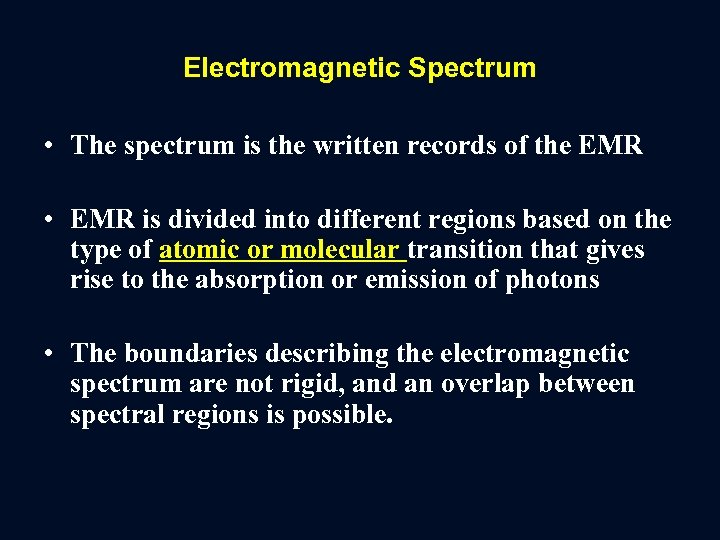 Electromagnetic Spectrum

• The spectrum is the written records of the EMR

• EMR is divided into different regions based on the type of atomic or molecular transition that gives rise to the absorption or emission of photons

• The boundaries describing the electromagnetic spectrum are not rigid, and an overlap between spectral regions is possible.